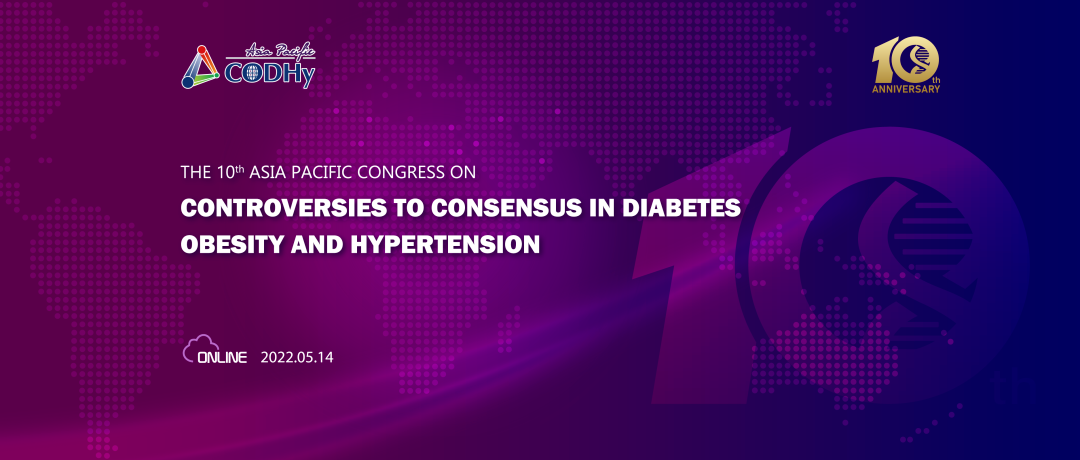 Asia Pacific CODHy

10th ANNIVERSARY

THE 10th ASIA PACIFIC CONGRESS ON
CONTROVERSIES TO CONSENSUS IN DIABETES OBESITY AND HYPERTENSION

ONLINE 2022.05.14